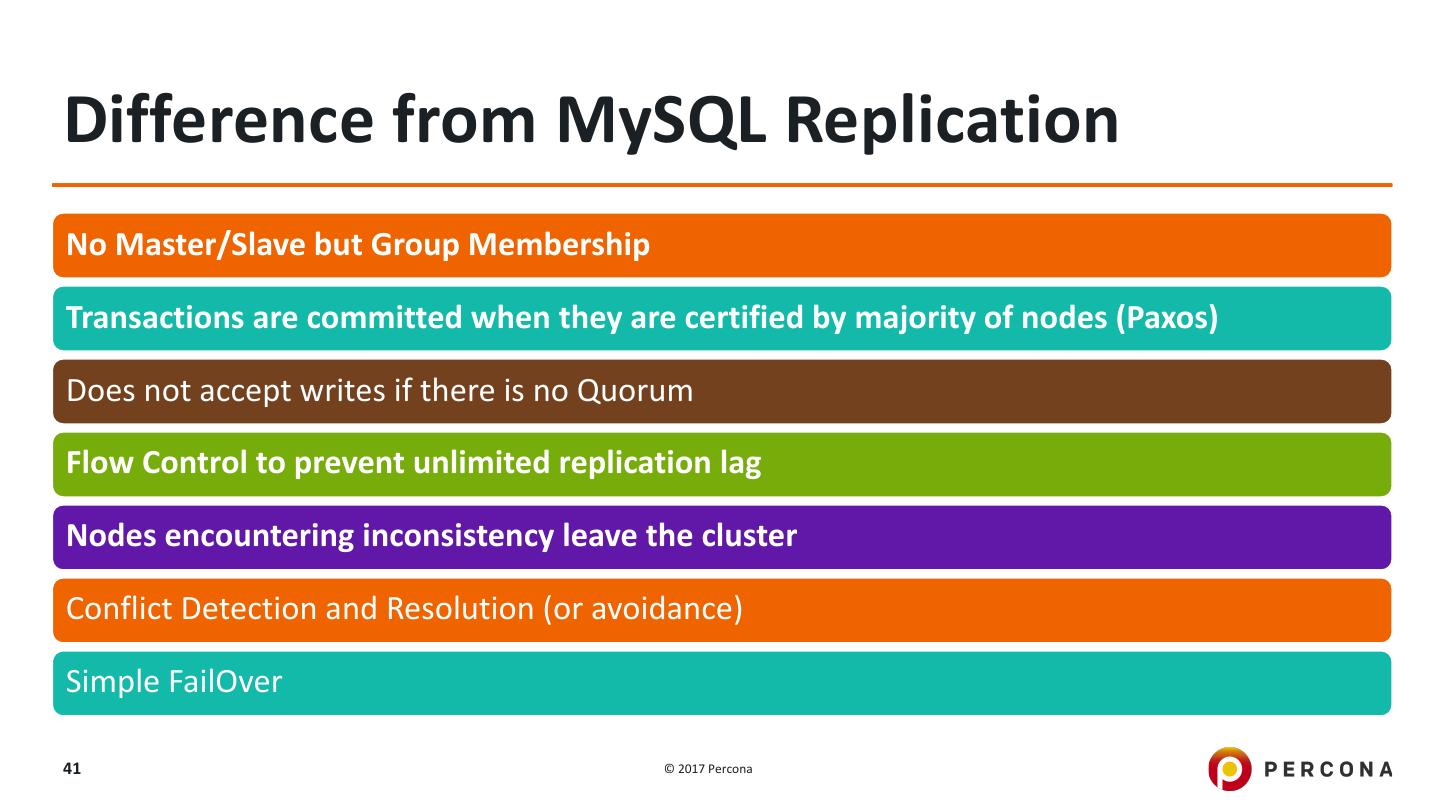 Difference from MySQL Replication

No Master/Slave but Group Membership

Transactions are committed when they are certified by majority of nodes (Paxos)

Does not accept writes if there is no Quorum

Flow Control to prevent unlimited replication lag

Nodes encountering inconsistency leave the cluster

Conflict Detection and Resolution (or avoidance)

Simple FailOver

41

© 2017 Percona

PERCONA